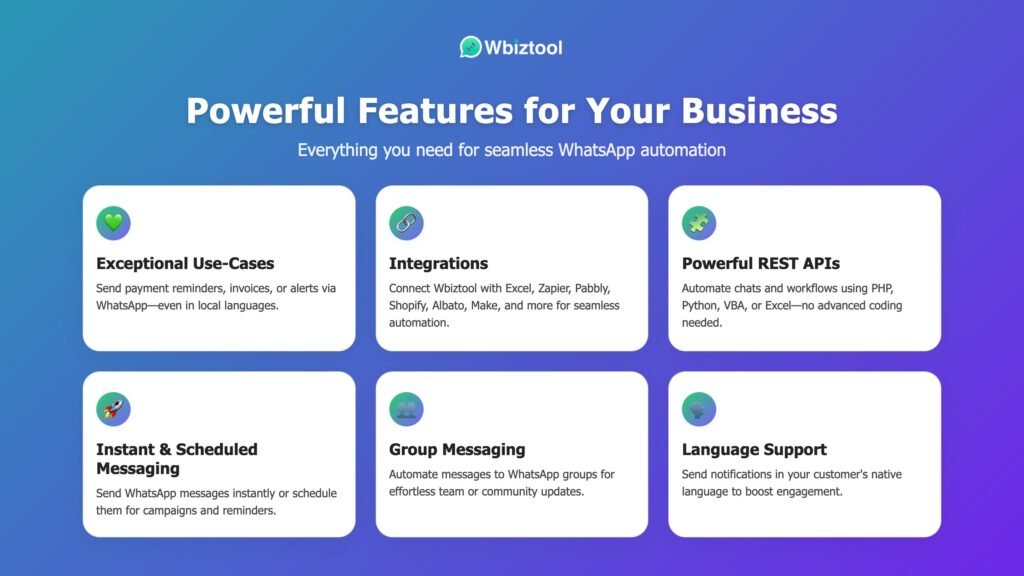 Wbiztool

Powerful Features for Your Business

Everything you need for seamless WhatsApp automation

Exceptional Use-Cases

Send payment reminders, invoices, or alerts via WhatsApp—even in local languages.

Integrations

Connect Wbiztool with Excel, Zapier, Pabbly, Shopify, Albato, Make, and more for seamless automation.

Powerful REST APIs

Automate chats and workflows using PHP, Python, VBA, or Excel—no advanced coding needed.

Instant & Scheduled Messaging

Send WhatsApp messages instantly or schedule them for campaigns and reminders.

Group Messaging

Automate messages to WhatsApp groups for effortless team or community updates.

Language Support

Send notifications in your customer's native language to boost engagement.